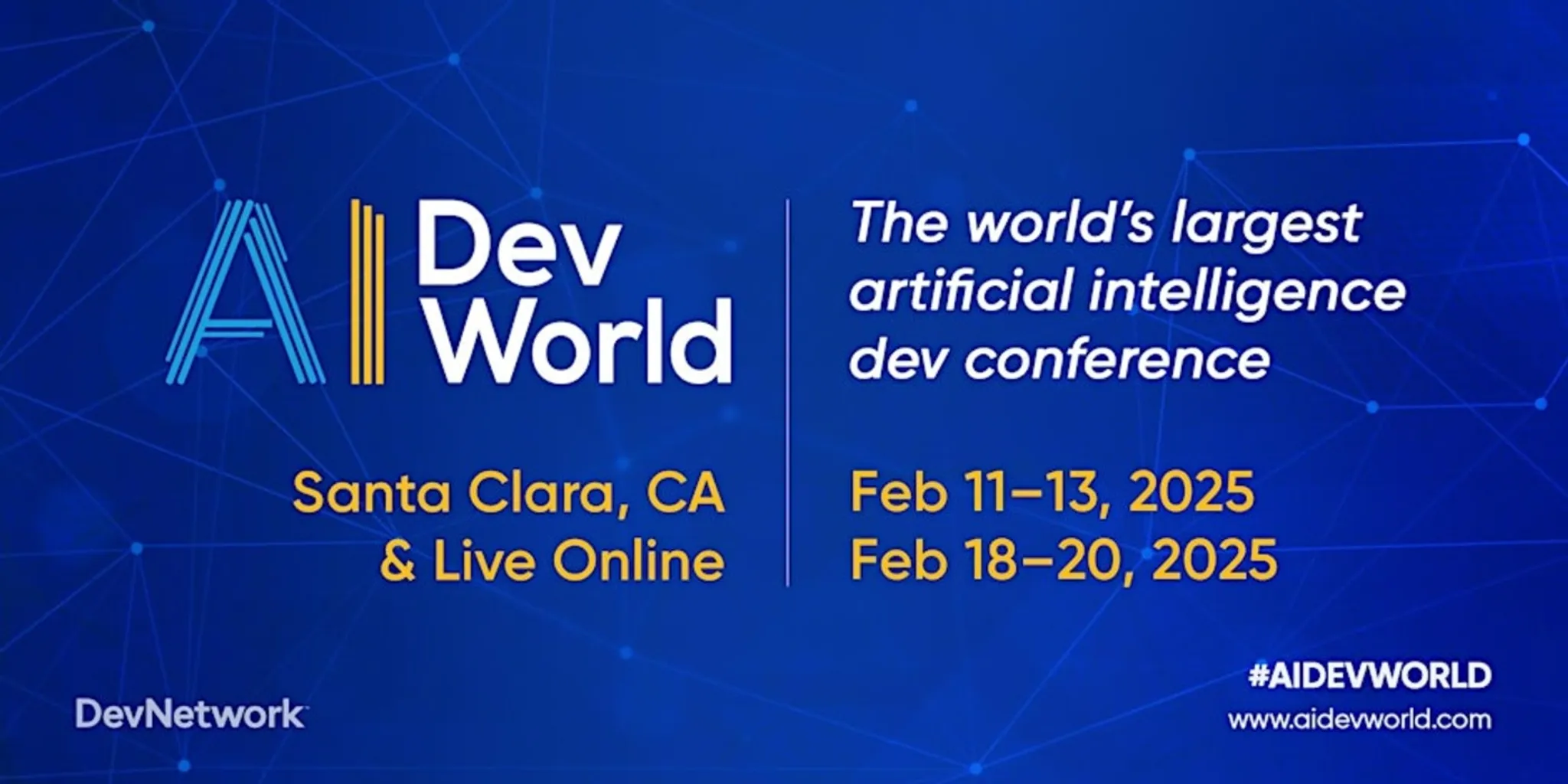 AI Dev World

The world's largest artificial intelligence dev conference

Santa Clara, CA & Live Online

Feb 11–13, 2025
Feb 18–20, 2025

DevNetwork

#AIDEVWORLD
www.aidevworld.com